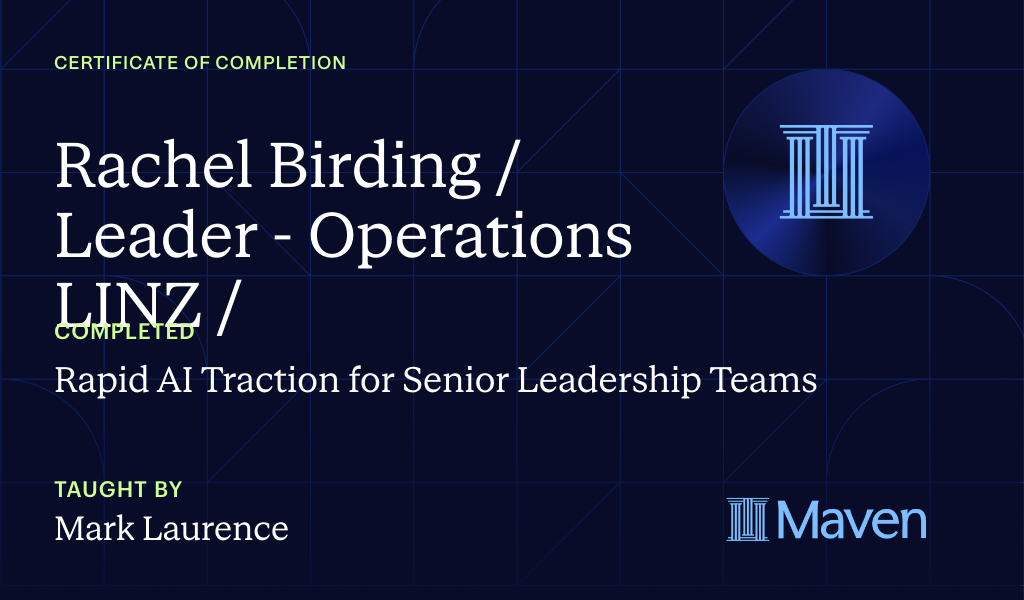 CERTIFICATE OF COMPLETION

Rachel Birding / Leader - Operations LINZ /

COMPLETED

Rapid AI Traction for Senior Leadership Teams

TAUGHT BY

Mark Laurence

Maven